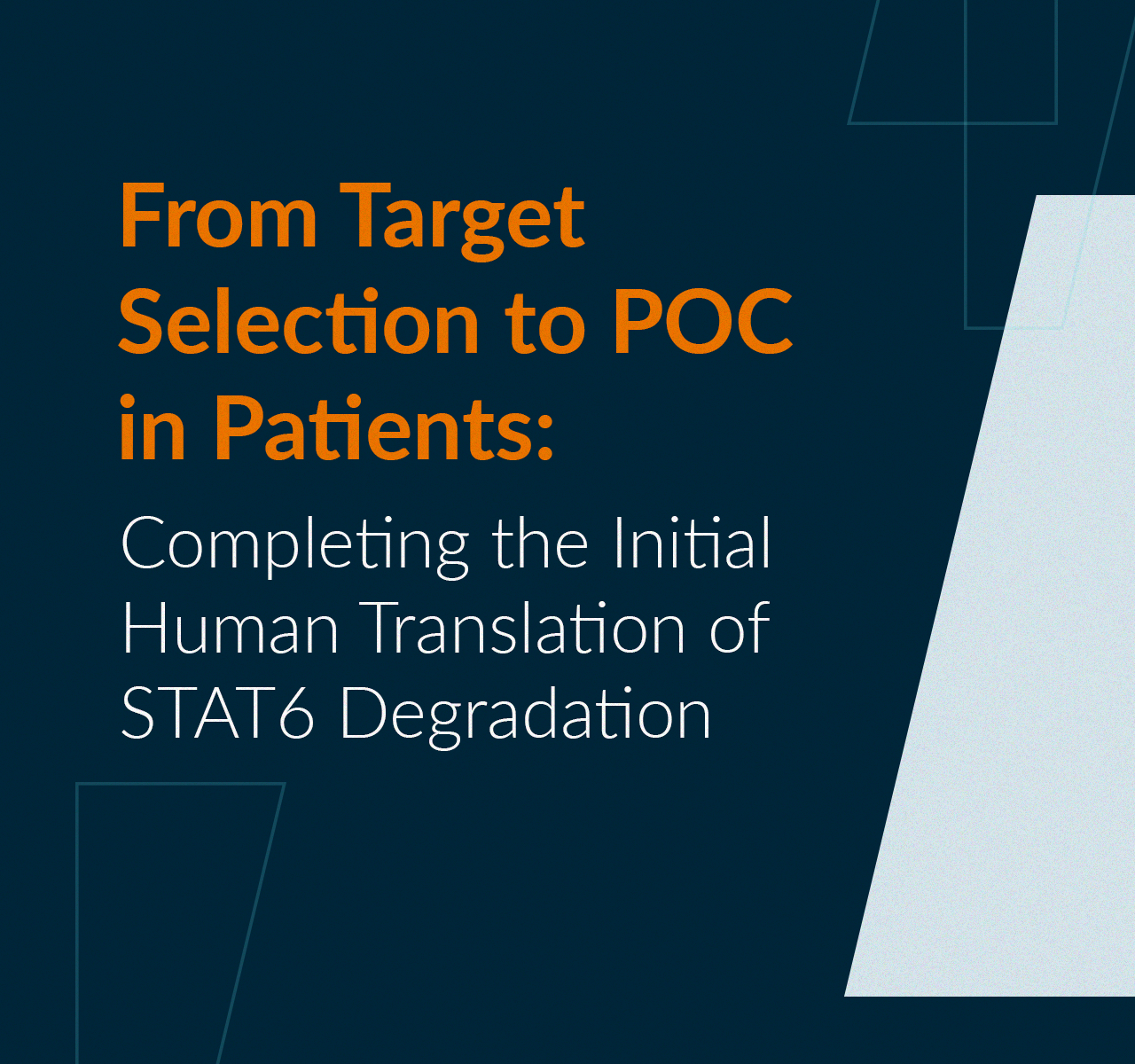 From Target Selection to POC in Patients:

Completing the Initial Human Translation of STAT6 Degradation